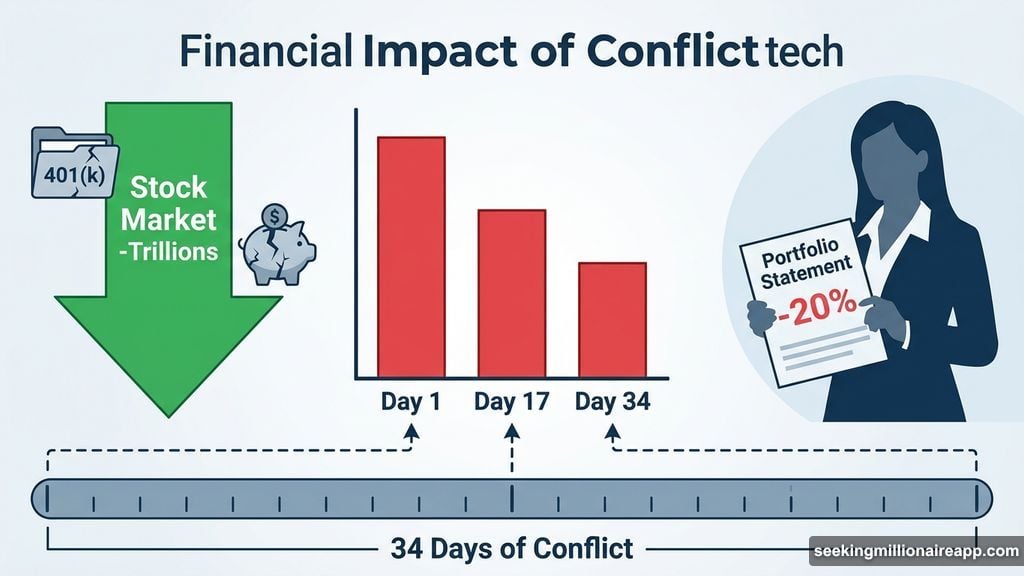 Financial Impact of Conflict tech

401(k)

Stock Market -Trillions

$

Day 1
Day 17
Day 34

Portfolio Statement
-20%

34 Days of Conflict

seekingmillionaireapp.com